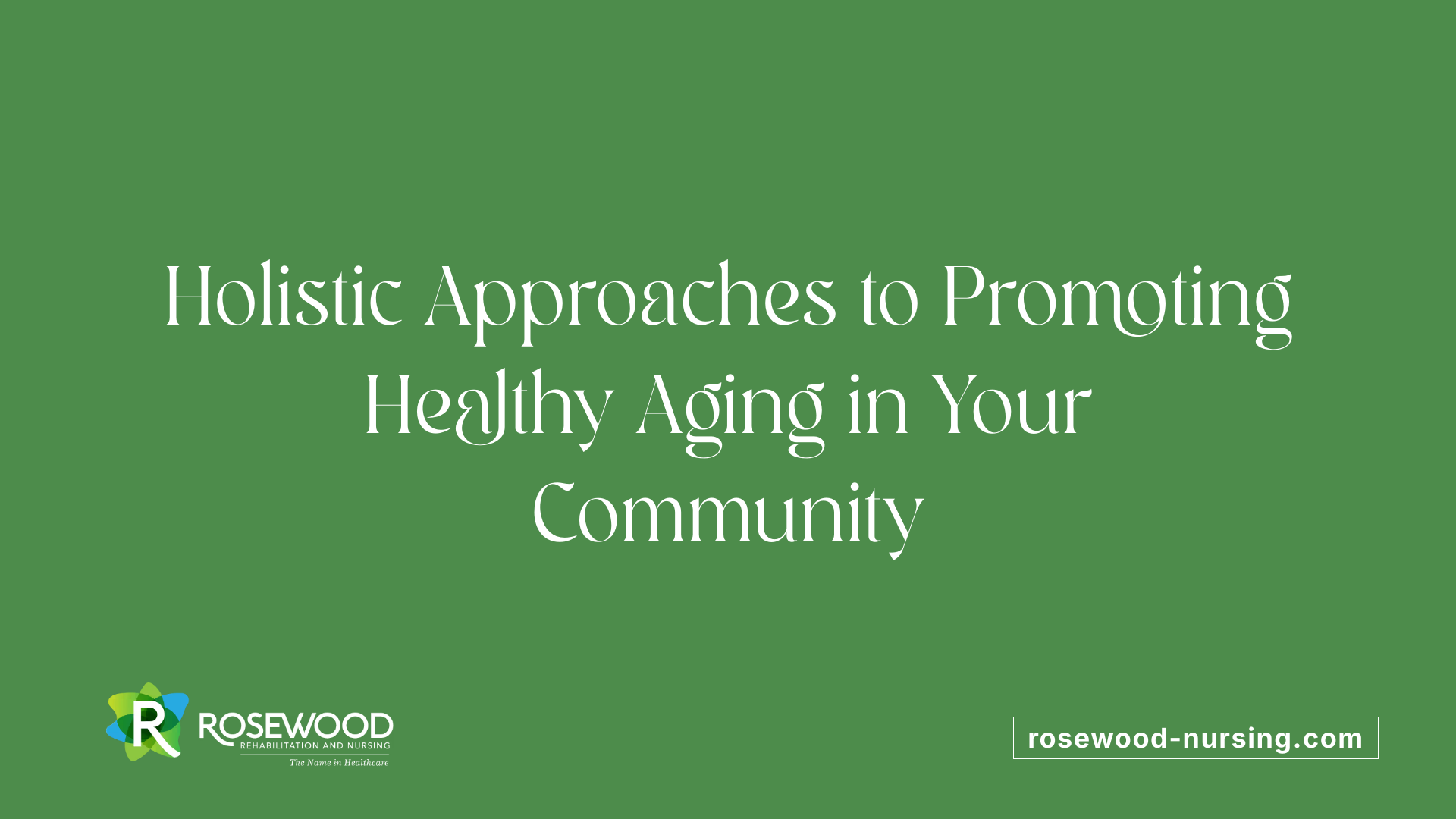 Holistic Approaches to Promoting Healthy Aging in Your Community

R ROSEWOOD
REHABILITATION AND NURSING
The Name in Healthcare

rosewood-nursing.com